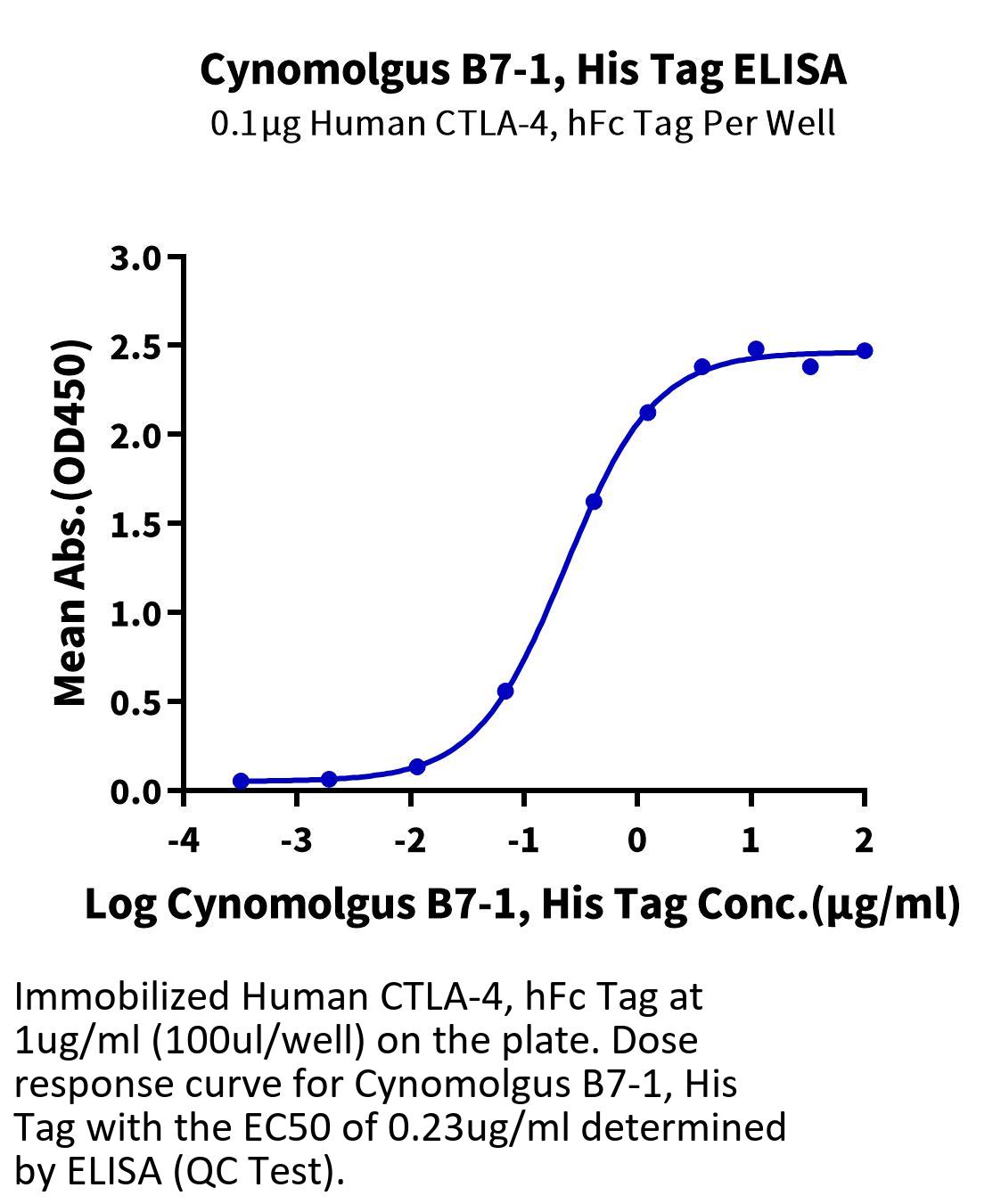 Cynomolgus B7-1, His Tag ELISA
0.1μg Human CTLA-4, hFc Tag Per Well

Mean Abs.(OD450)

3.0
2.5
2.0
1.5
1.0
0.5
0.0

-4
-3
-2
-1
0
1
2

Log Cynomolgus B7-1, His Tag Conc.(μg/ml)

Immobilized Human CTLA-4, hFc Tag at 1ug/ml (100ul/well) on the plate. Dose response curve for Cynomolgus B7-1, His Tag with the EC50 of 0.23ug/ml determined by ELISA (QC Test).